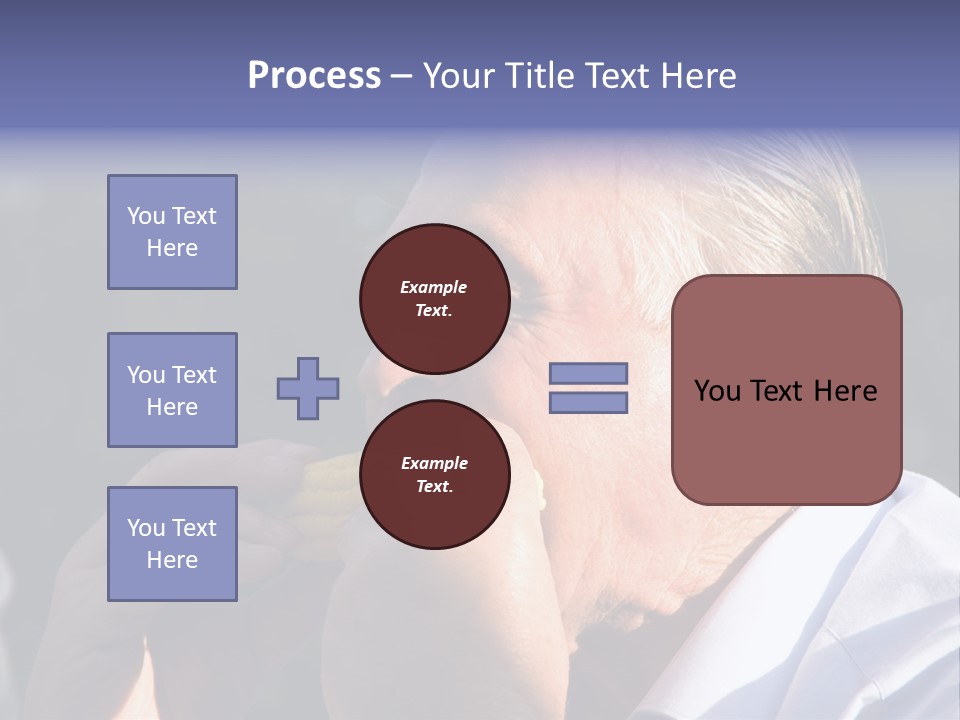 Process – Your Title Text Here

You Text Here

You Text Here

You Text Here

Example Text.

Example Text.

You Text Here